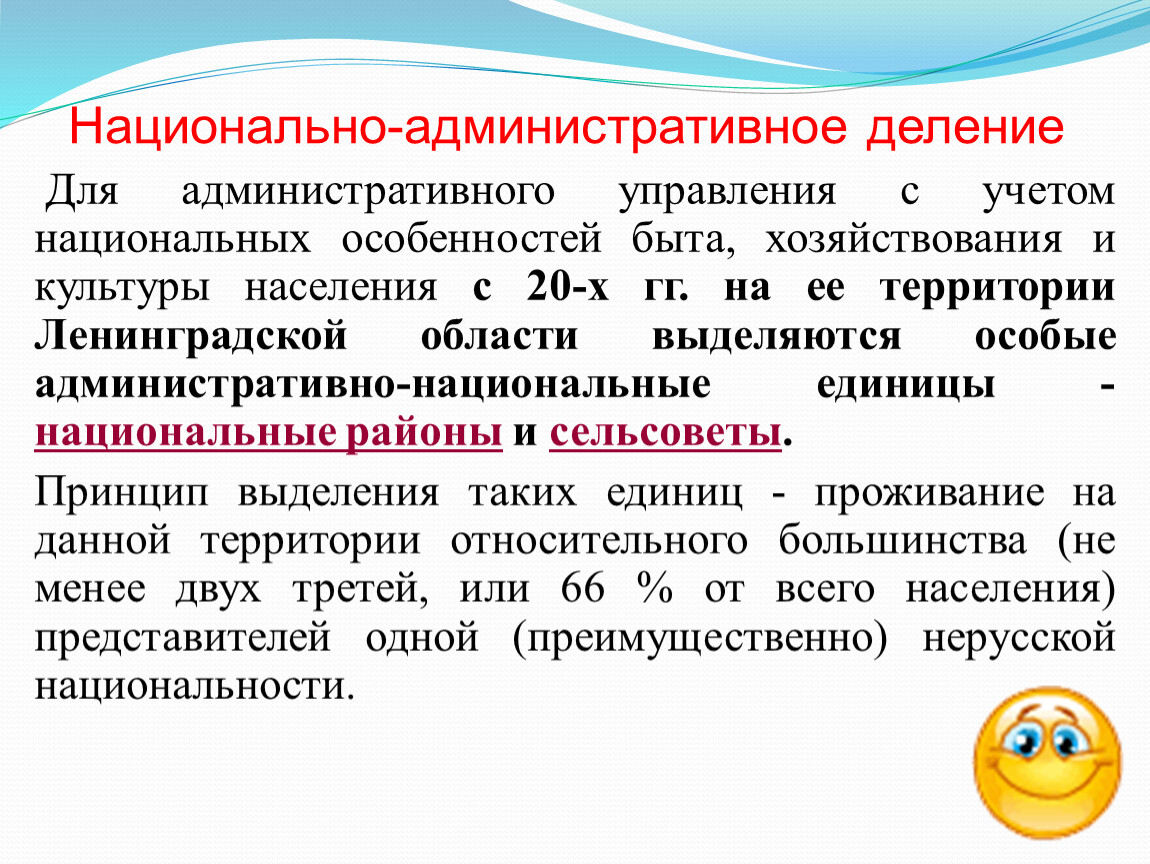 Национально-административное деление

Для административного управления с учетом национальных особенностей быта, хозяйствования и культуры населения с 20-х гг. на ее территории Ленинградской области выделяются особые административно-национальные единицы - национальные районы и сельсоветы.

Принцип выделения таких единиц - проживание на данной территории относительного большинства (не менее двух третей, или 66 % от всего населения) представителей одной (преимущественно) нерусской национальности.